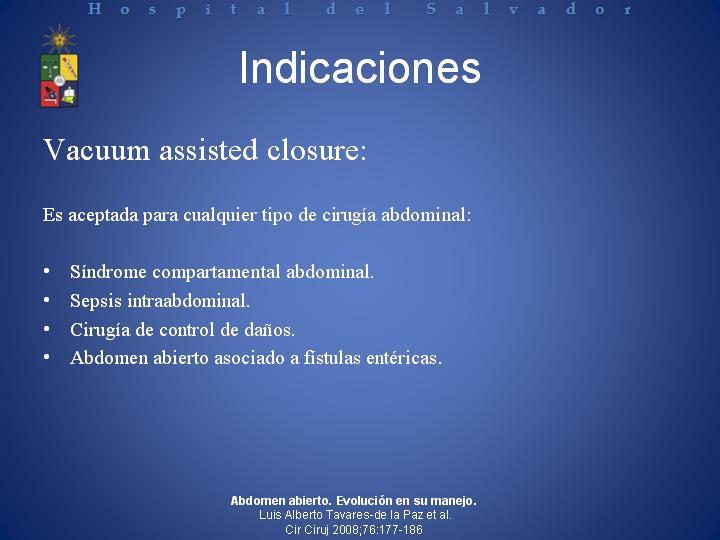 Hospital del Salvador

Indicaciones

Vacuum assisted closure:

Es aceptada para cualquier tipo de cirugía abdominal:

• Síndrome compartamental abdominal.
• Sepsis intraabdominal.
• Cirugía de control de daños.
• Abdomen abierto asociado a fístulas entéricas.

Abdomen abierto. Evolución en su manejo.
Luis Alberto Tavares-de la Paz et al.
Cir Ciruj 2008;76:177-186